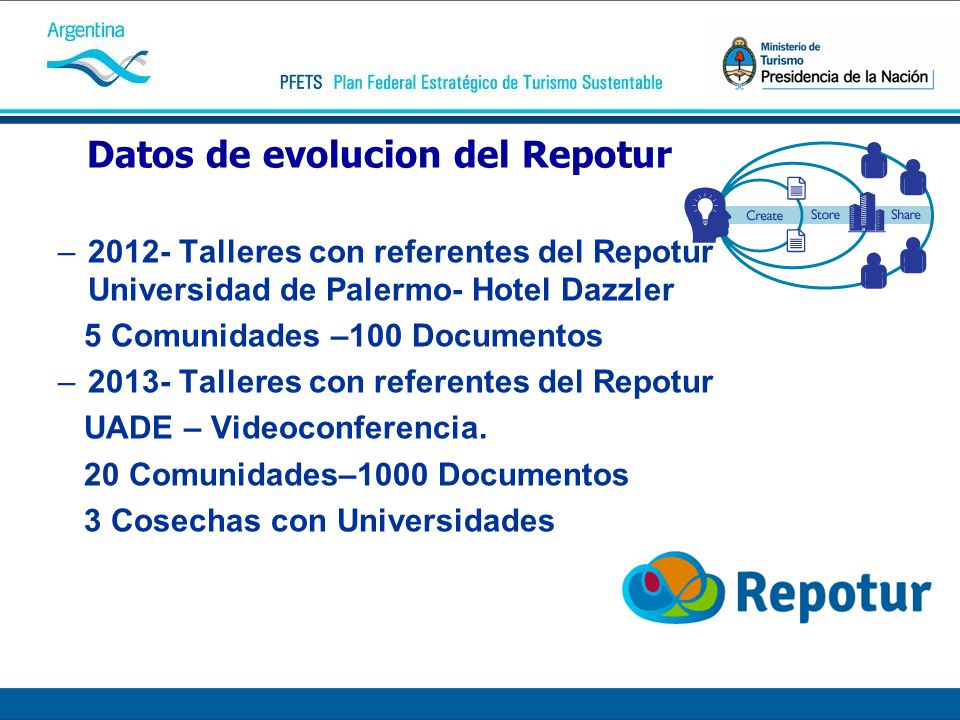 Argentina

PFETS Plan Federal Estratégico de Turismo Sustentable

Ministerio de Turismo
Presidencia de la Nación

Datos de evolucion del Repotur

Create Store Share

– 2012- Talleres con referentes del Repotur Universidad de Palermo- Hotel Dazzler

5 Comunidades –100 Documentos

– 2013- Talleres con referentes del Repotur

UADE – Videoconferencia.

20 Comunidades–1000 Documentos

3 Cosechas con Universidades

Repotur